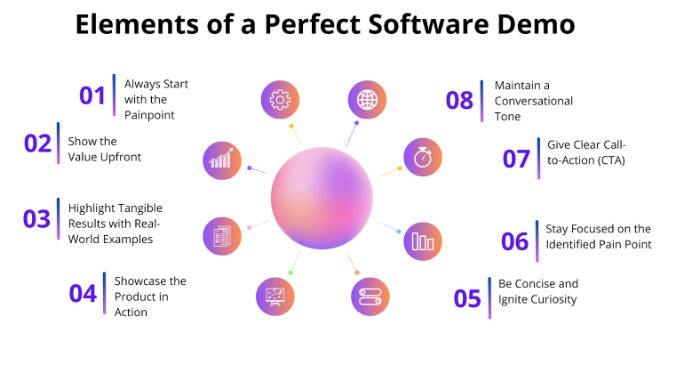 Elements of a Perfect Software Demo

01 Always Start with the Painpoint

02 Show the Value Upfront

03 Highlight Tangible Results with Real-World Examples

04 Showcase the Product in Action

08 Maintain a Conversational Tone

07 Give Clear Call-to-Action (CTA)

06 Stay Focused on the Identified Pain Point

05 Be Concise and Ignite Curiosity